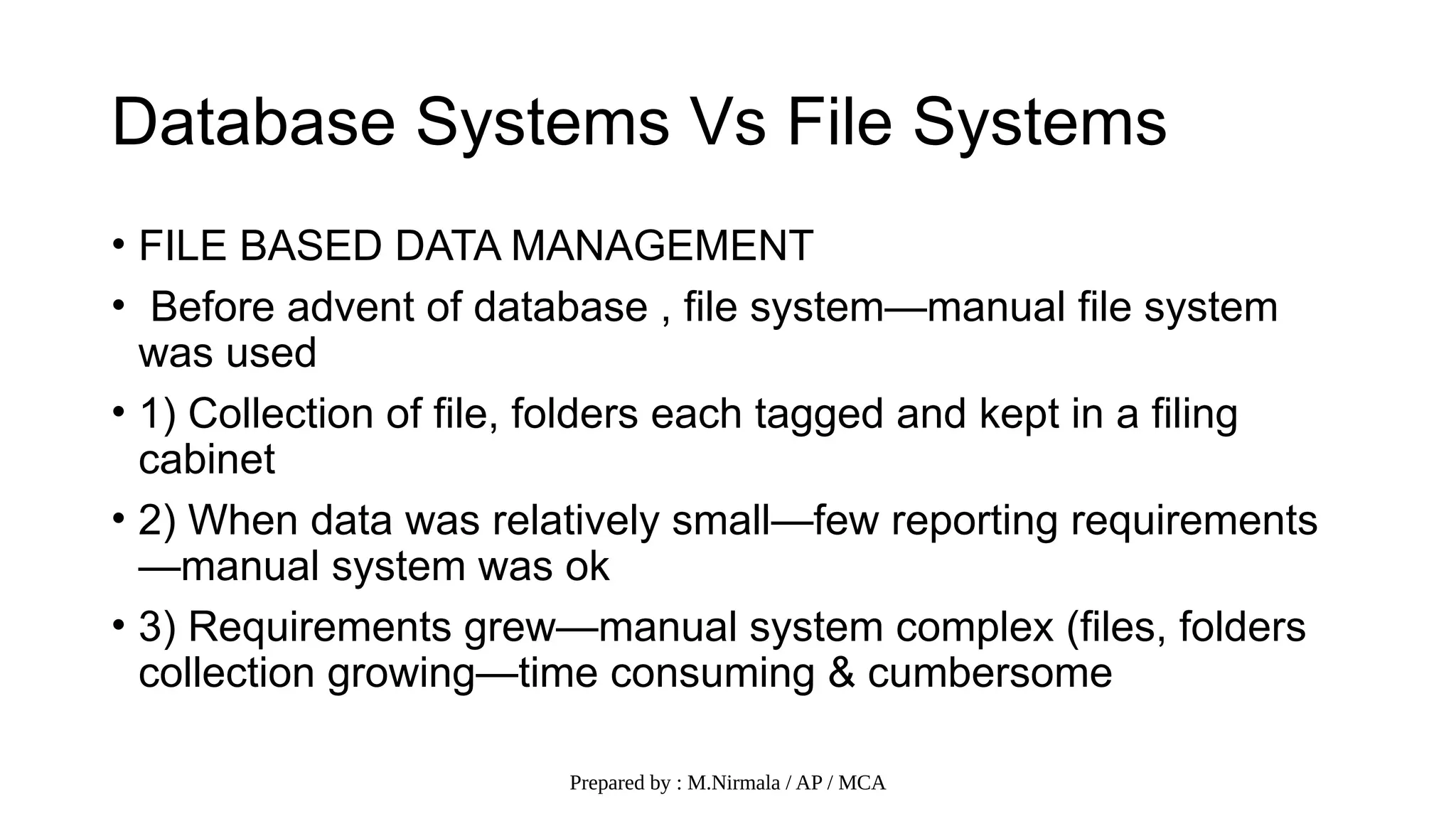 Database Systems Vs File Systems

• FILE BASED DATA MANAGEMENT

• Before advent of database , file system—manual file system was used

• 1) Collection of file, folders each tagged and kept in a filing cabinet

• 2) When data was relatively small—few reporting requirements —manual system was ok

• 3) Requirements grew—manual system complex (files, folders collection growing—time consuming & cumbersome

Prepared by : M.Nirmala / AP / MCA